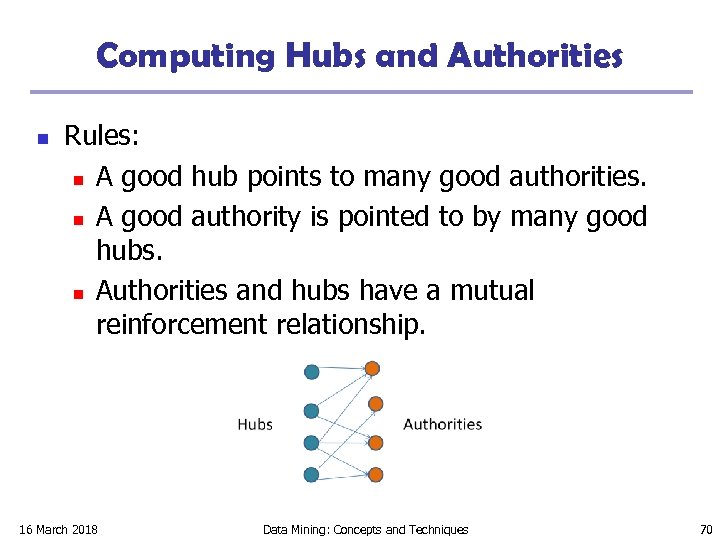 Computing Hubs and Authorities

- Rules:
  - A good hub points to many good authorities.
  - A good authority is pointed to by many good hubs.
  - Authorities and hubs have a mutual reinforcement relationship.

Hubs

Authorities

16 March 2018

Data Mining: Concepts and Techniques

70